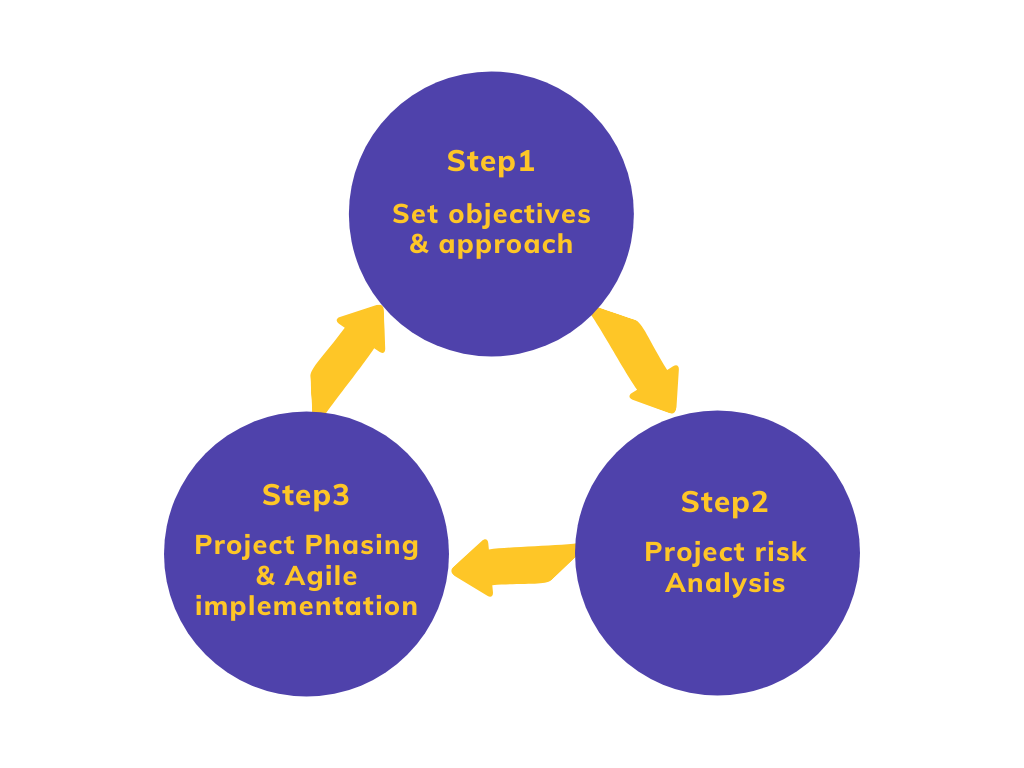 Step1

Set objectives & approach

Step2

Project risk Analysis

Step3

Project Phasing & Agile implementation